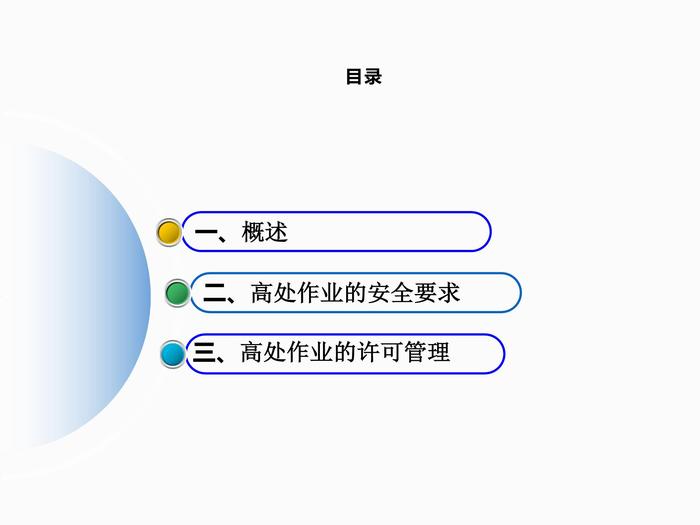 目录

一、概述

二、高处作业的安全要求

三、高处作业的许可管理